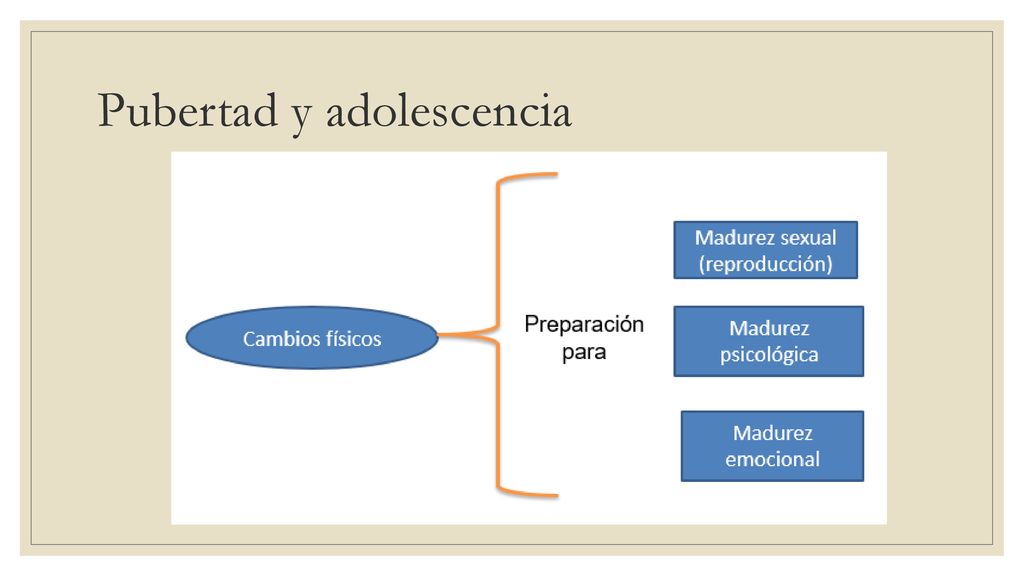 Pubertad y adolescencia

Cambios físicos

Preparación para

Madurez sexual (reproducción)

Madurez psicológica

Madurez emocional